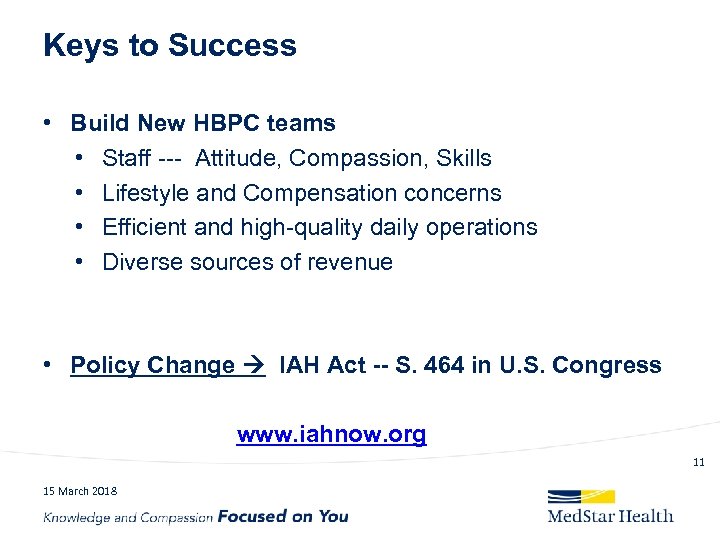 Keys to Success

• Build New HBPC teams
 • Staff --- Attitude, Compassion, Skills
 • Lifestyle and Compensation concerns
 • Efficient and high-quality daily operations
 • Diverse sources of revenue

• Policy Change → IAH Act -- S. 464 in U.S. Congress

www.iahnow.org

11

15 March 2018

Knowledge and Compassion Focused on You

MedStar Health